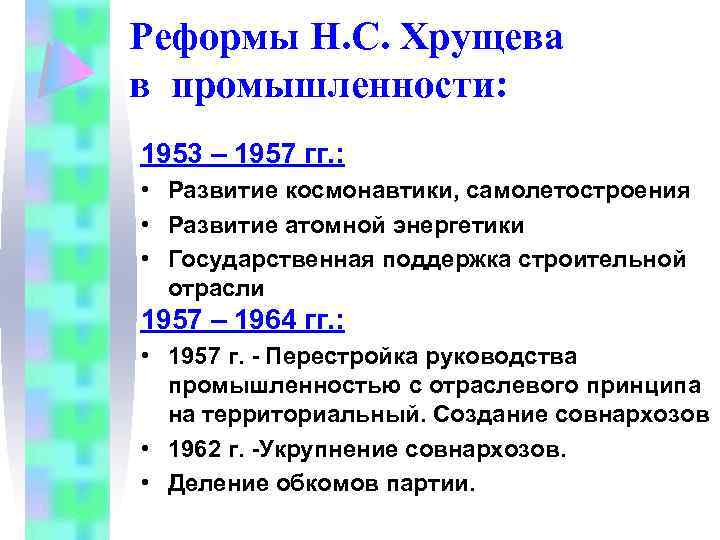 Реформы Н.С. Хрущева в промышленности:

1953 – 1957 гг.:

• Развитие космонавтики, самолетостроения
• Развитие атомной энергетики
• Государственная поддержка строительной отрасли

1957 – 1964 гг.:

• 1957 г. - Перестройка руководства промышленностью с отраслевого принципа на территориальный. Создание совнархозов
• 1962 г. -Укрупнение совнархозов.
• Деление обкомов партии.